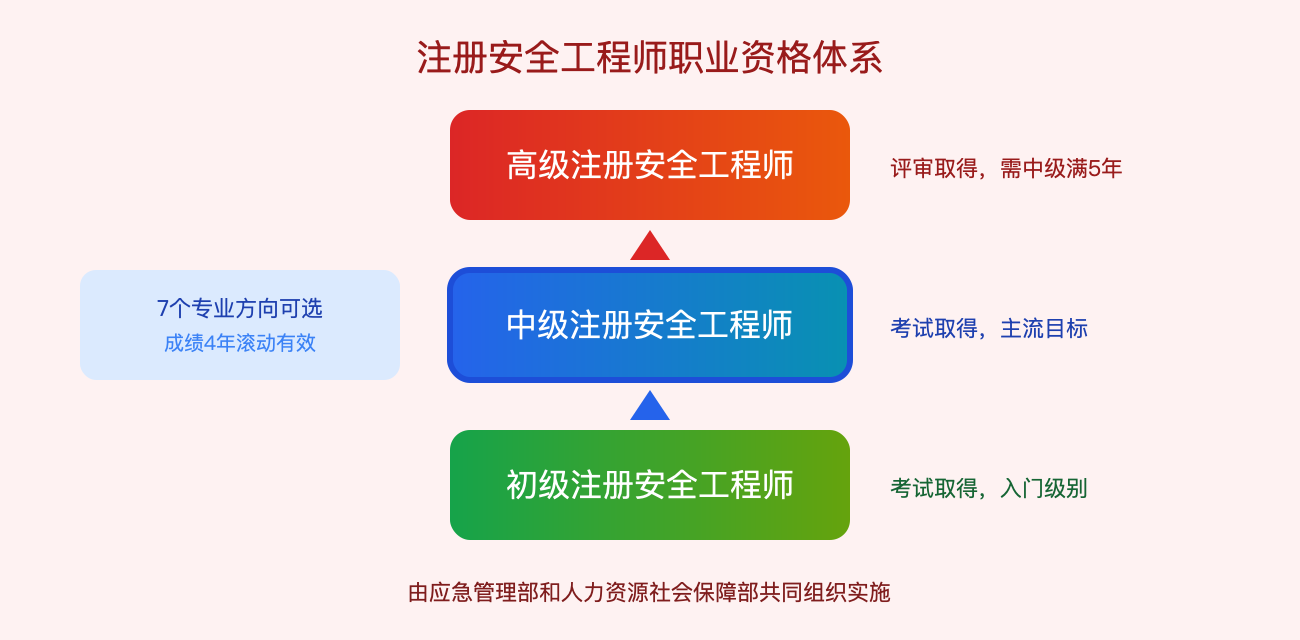 注册安全工程师职业资格体系

高级注册安全工程师

评审取得，需中级满5年

7个专业方向可选
成绩4年滚动有效

中级注册安全工程师

考试取得，主流目标

初级注册安全工程师

考试取得，入门级别

由应急管理部和人力资源社会保障部共同组织实施